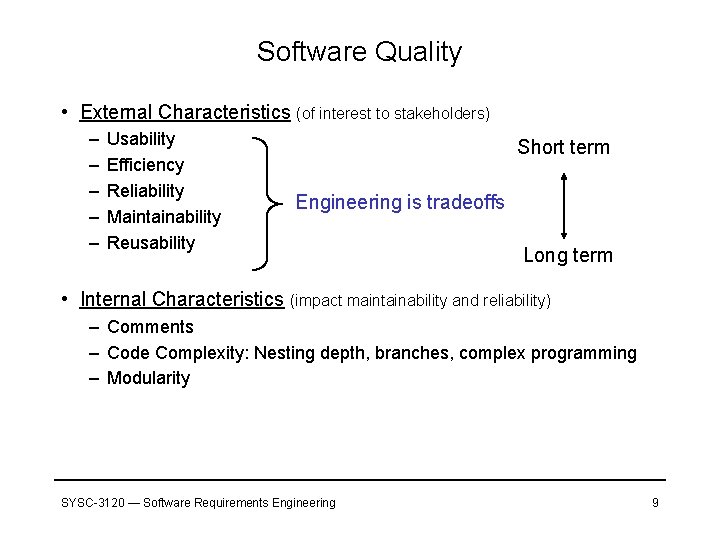 Software Quality

• External Characteristics (of interest to stakeholders)
– Usability
– Efficiency
– Reliability
– Maintainability
– Reusability

Engineering is tradeoffs

Short term

Long term

• Internal Characteristics (impact maintainability and reliability)
– Comments
– Code Complexity: Nesting depth, branches, complex programming
– Modularity

SYSC-3120 — Software Requirements Engineering

9